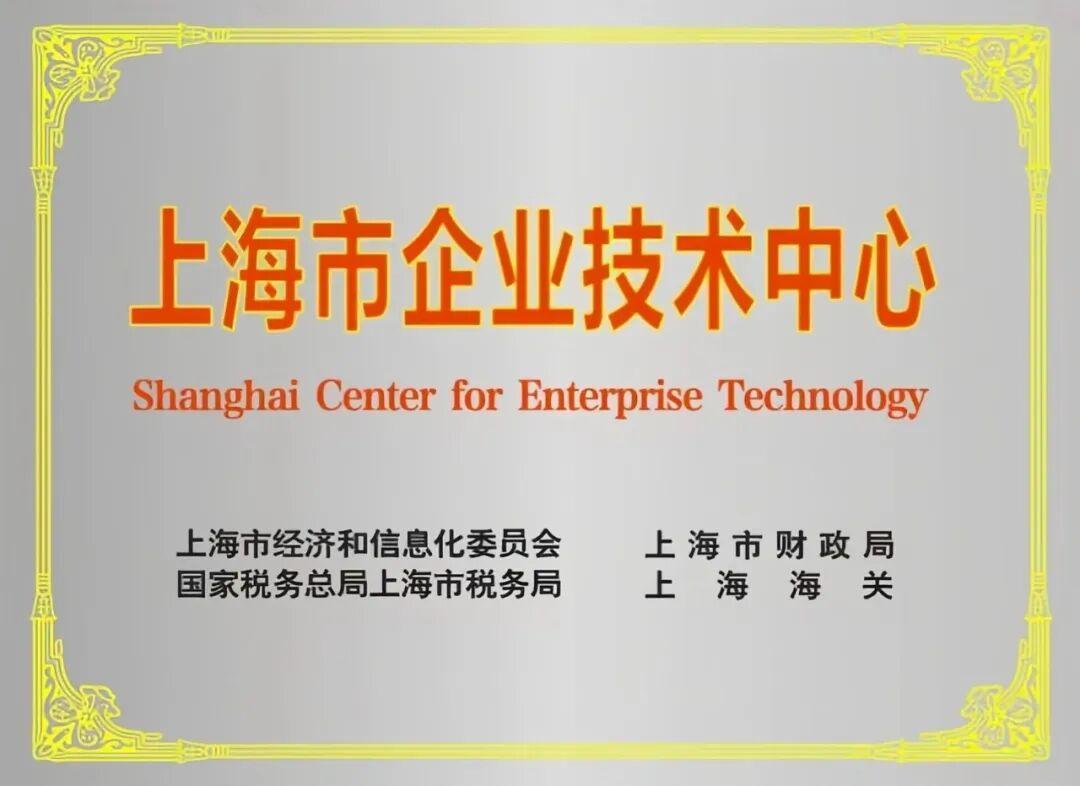 上海市企业技术中心

Shanghai Center for Enterprise Technology

上海市经济和信息化委员会
国家税务总局上海市税务局

上海市财政局
上海海关